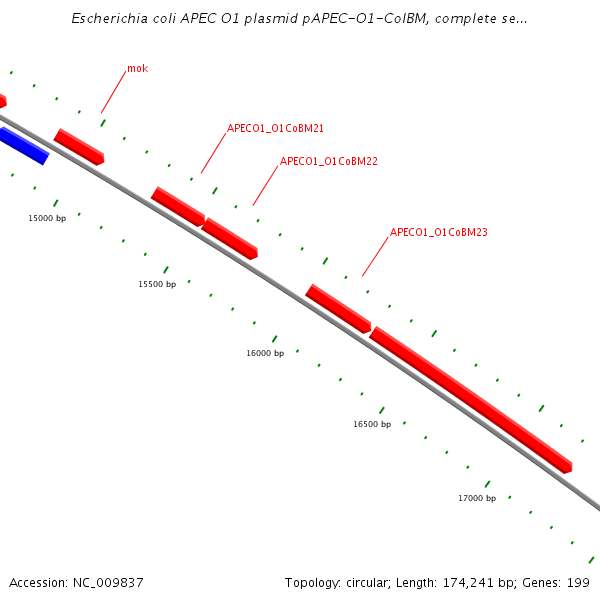 Escherichia coli APEC O1 plasmid pAPEC-O1-ColBM, complete se...

mok

APECO1_O1CoBM21

APECO1_O1CoBM22

APECO1_O1CoBM23

15000 bp

15500 bp

16000 bp

16500 bp

17000 bp

Accession: NC_009837

Topology: circular; Length: 174,241 bp; Genes: 199